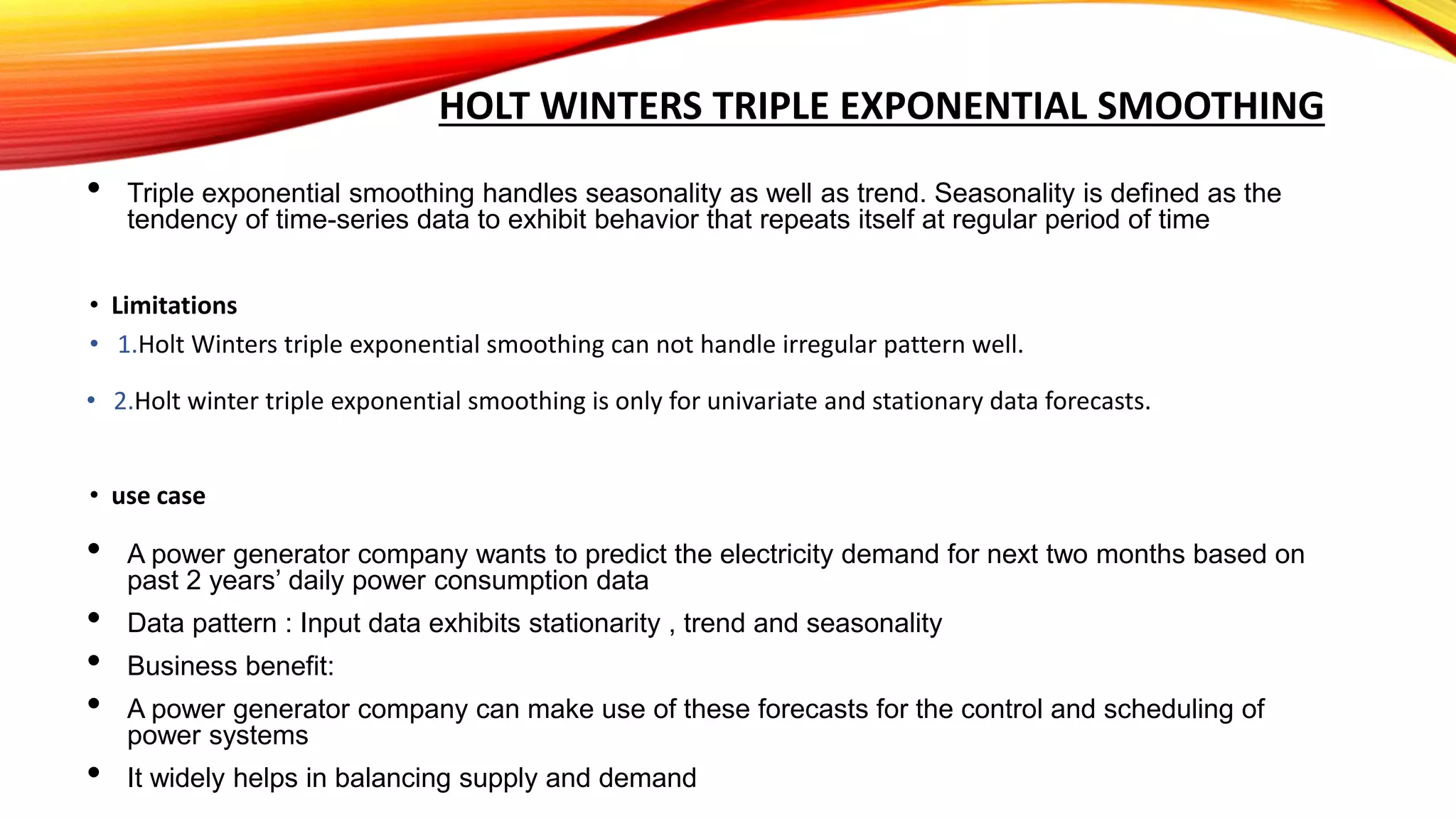 HOLT WINTERS TRIPLE EXPONENTIAL SMOOTHING

• Triple exponential smoothing handles seasonality as well as trend. Seasonality is defined as the tendency of time-series data to exhibit behavior that repeats itself at regular period of time

• Limitations

• 1.Holt Winters triple exponential smoothing can not handle irregular pattern well.

• 2.Holt winter triple exponential smoothing is only for univariate and stationary data forecasts.

• use case

• A power generator company wants to predict the electricity demand for next two months based on past 2 years' daily power consumption data

• Data pattern : Input data exhibits stationarity , trend and seasonality

• Business benefit:

• A power generator company can make use of these forecasts for the control and scheduling of power systems

• It widely helps in balancing supply and demand